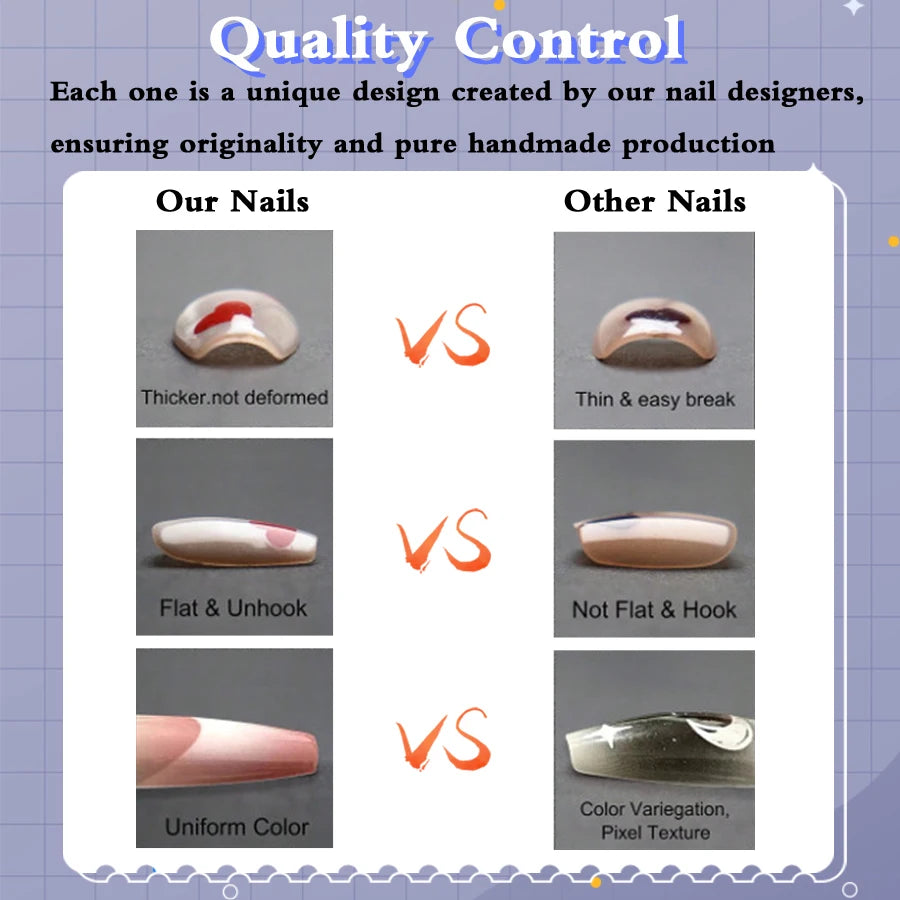 Quality Control

Each one is a unique design created by our nail designers, ensuring originality and pure handmade production

Our Nails

Other Nails

Thicker.not deformed

VS

Thin & easy break

Flat & Unhook

VS

Not Flat & Hook

Uniform Color

VS

Color Variegation, Pixel Texture